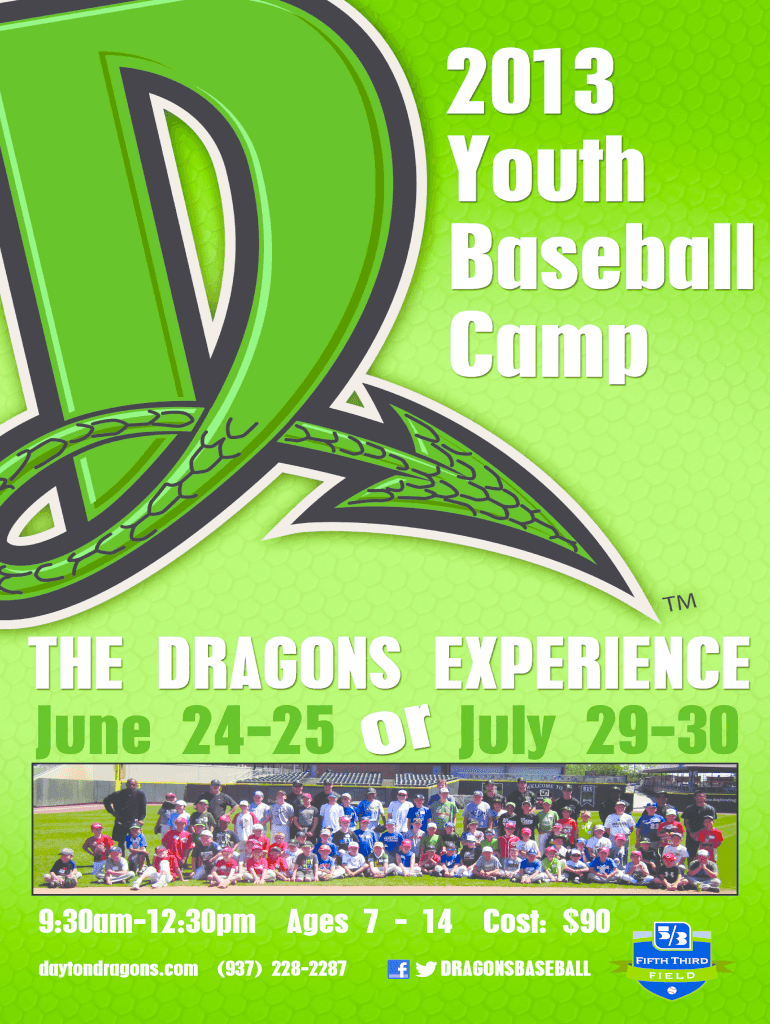 2013 Youth Baseball Camp

TM

THE DRAGONS EXPERIENCE

June 24-25 or July 29-30

9:30am-12:30pm Ages 7 - 14 Cost: $90

daytondragons.com (937) 228-2287 DRAGONSBASEBALL

5/3 FIFTH THIRD FIELD